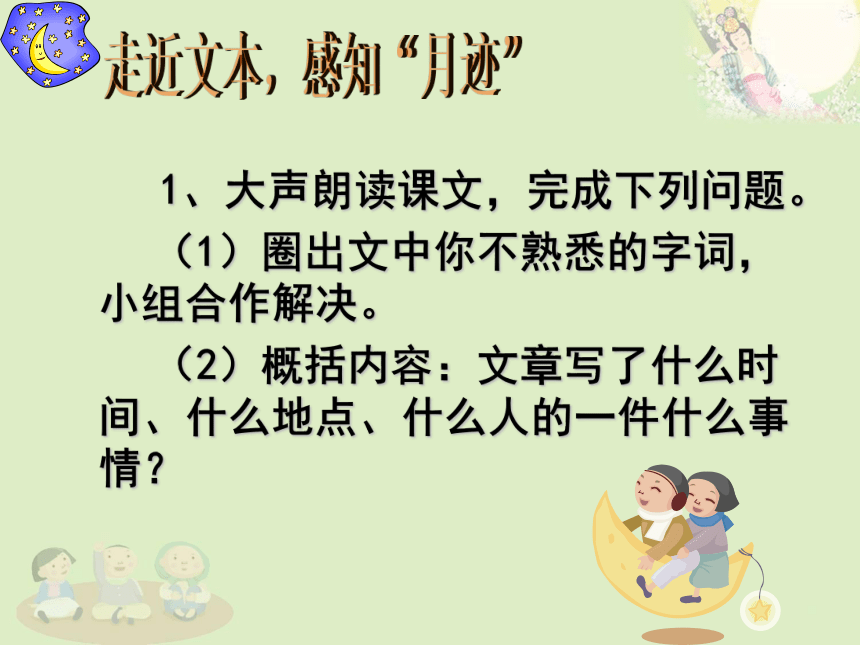 走近文本，感知“月迹”

1、大声朗读课文，完成下列问题。

（1）圈出文中你不熟悉的字词，小组合作解决。

（2）概括内容：文章写了什么时间、什么地点、什么人的一件什么事情？